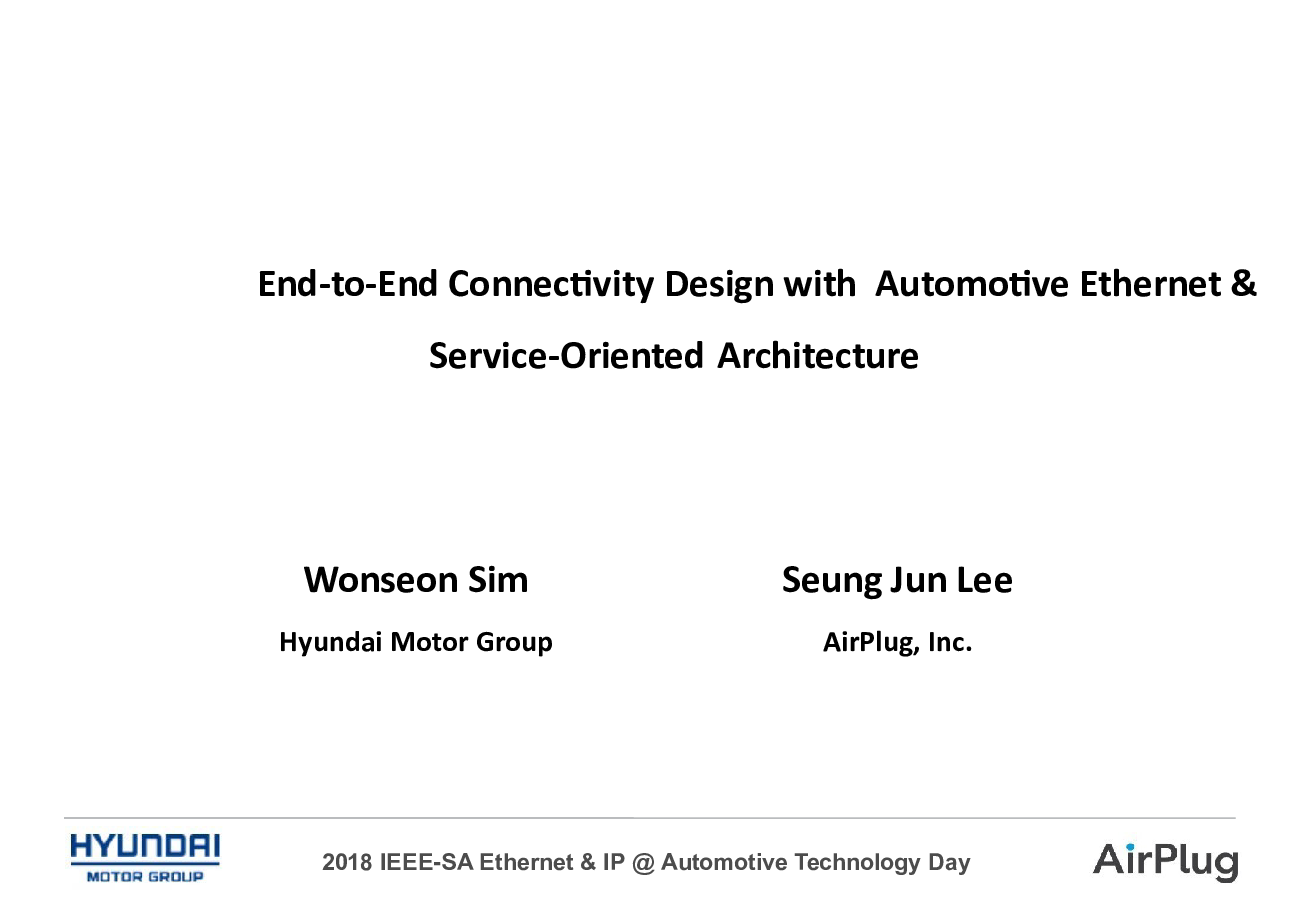 End-to-End Connectivity Design with Automotive Ethernet &
Service-Oriented Architecture

Wonseon Sim
Hyundai Motor Group

Seung Jun Lee
AirPlug, Inc.

HYUNDAI
MOTOR GROUP

2018 IEEE-SA Ethernet & IP @ Automotive Technology Day

AirPlug